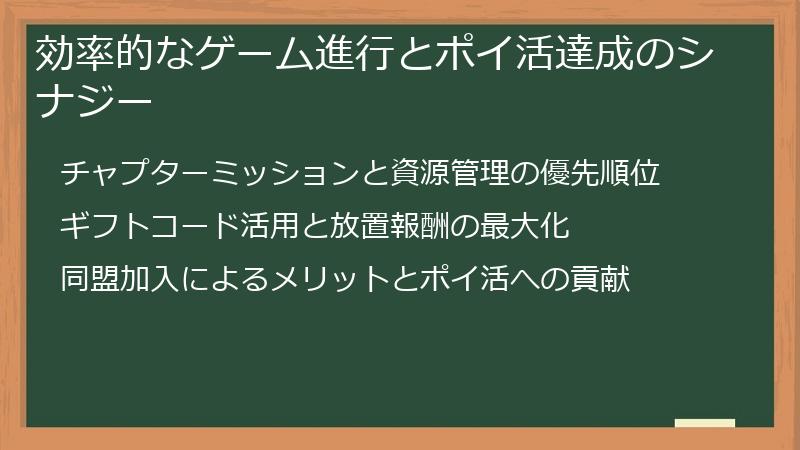 効率的なゲーム進行とポイ活達成のシナジー

チャプターミッションと資源管理の優先順位

ギフトコード活用と放置報酬の最大化

同盟加入によるメリットとポイ活への貢献